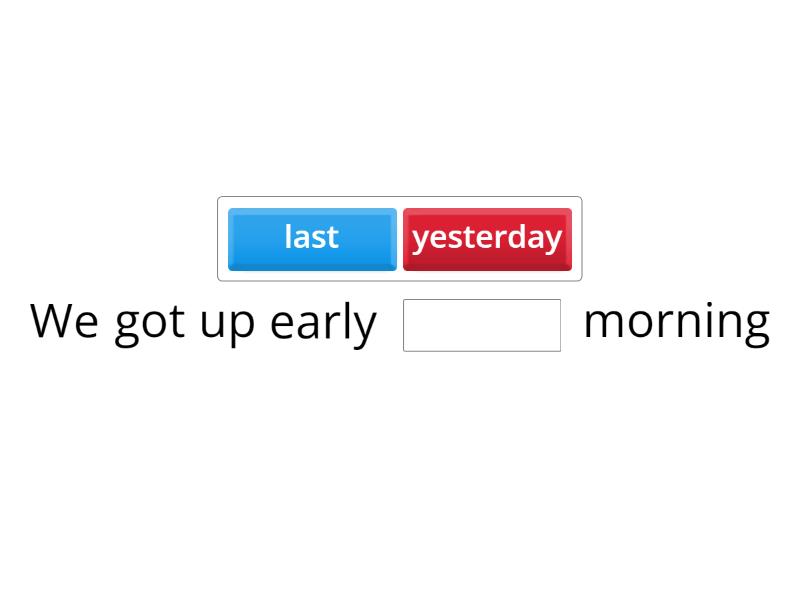 last yesterday

We got up early morning